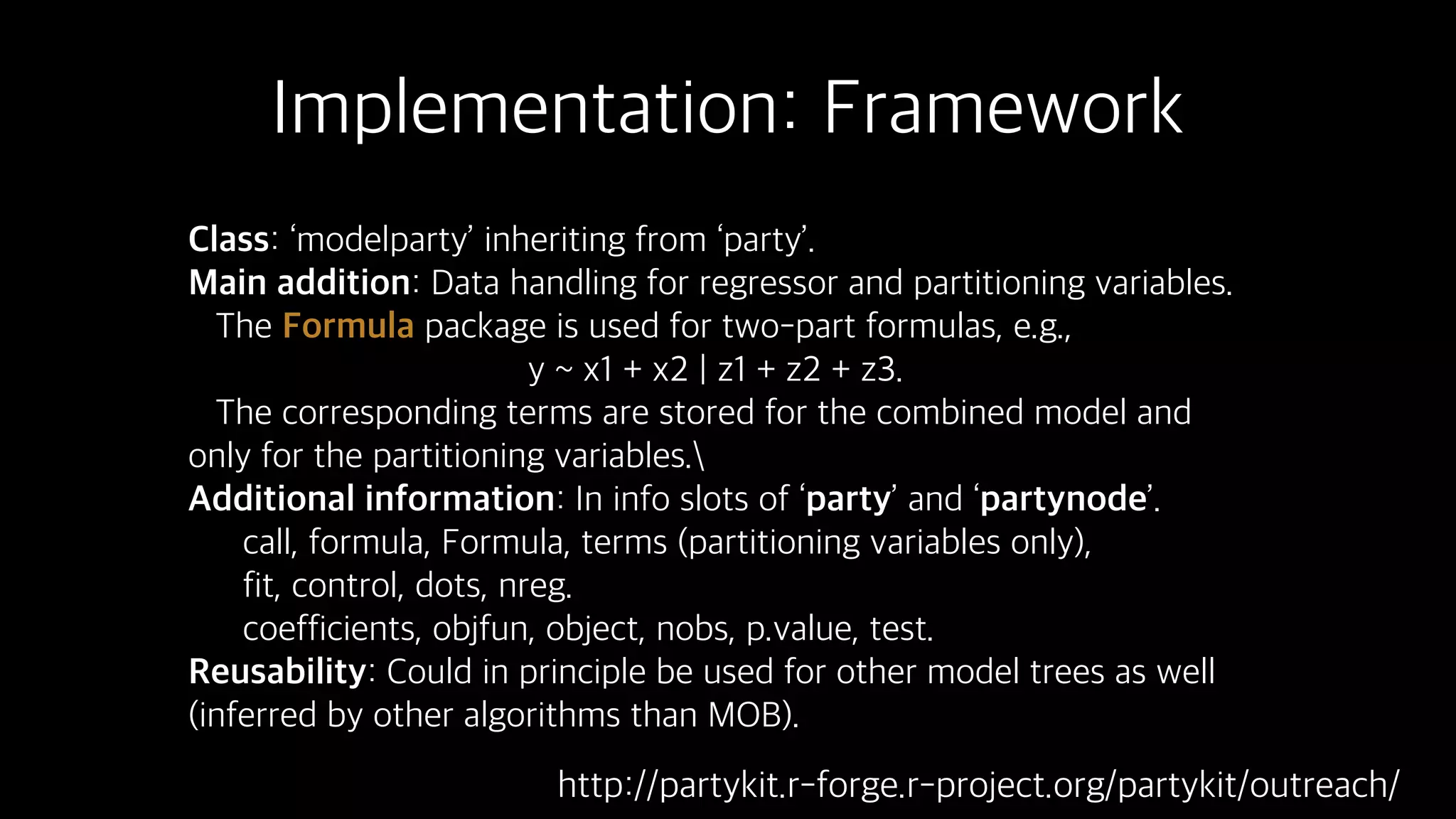 Implementation: Framework

Class: ‘modelparty’ inheriting from ‘party’.
Main addition: Data handling for regressor and partitioning variables.
The Formula package is used for two-part formulas, e.g.,
y ~ x1 + x2 | z1 + z2 + z3.
The corresponding terms are stored for the combined model and only for the partitioning variables.\
Additional information: In info slots of ‘party’ and ‘partynode’.
call, formula, Formula, terms (partitioning variables only),
fit, control, dots, nreg.
coefficients, objfun, object, nobs, p.value, test.
Reusability: Could in principle be used for other model trees as well (inferred by other algorithms than MOB).

http://partykit.r-forge.r-project.org/partykit/outreach/